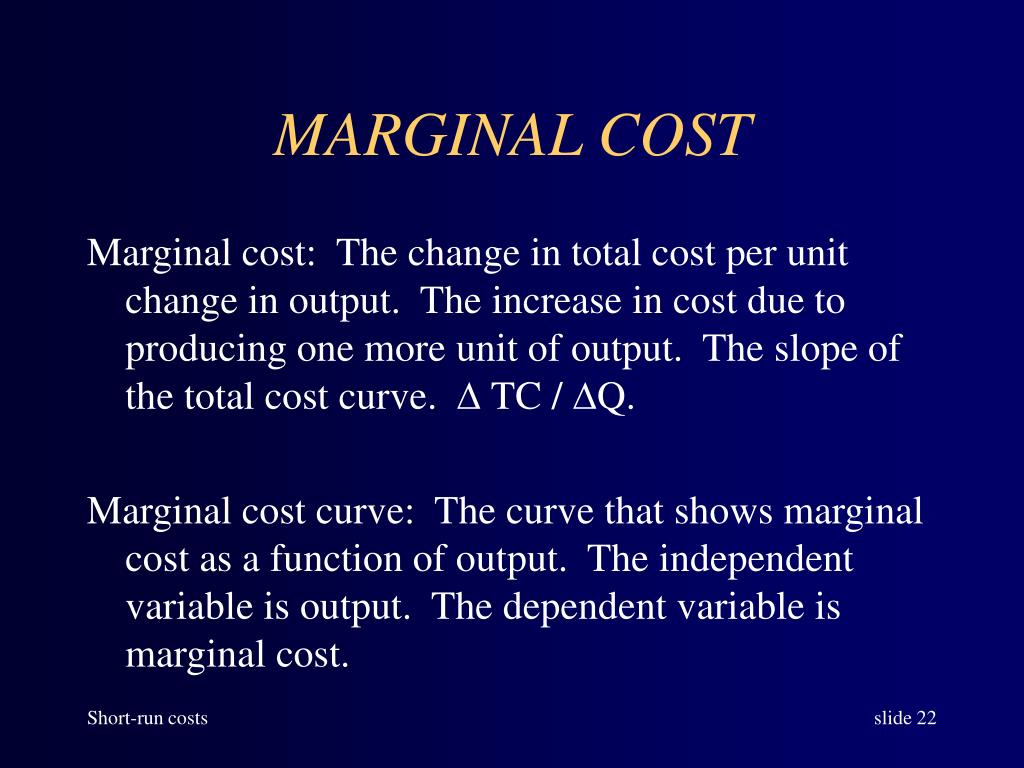 MARGINAL COST

Marginal cost: The change in total cost per unit change in output. The increase in cost due to producing one more unit of output. The slope of the total cost curve. $\Delta$ TC / $\Delta$Q.

Marginal cost curve: The curve that shows marginal cost as a function of output. The independent variable is output. The dependent variable is marginal cost.

Short-run costs

slide 22